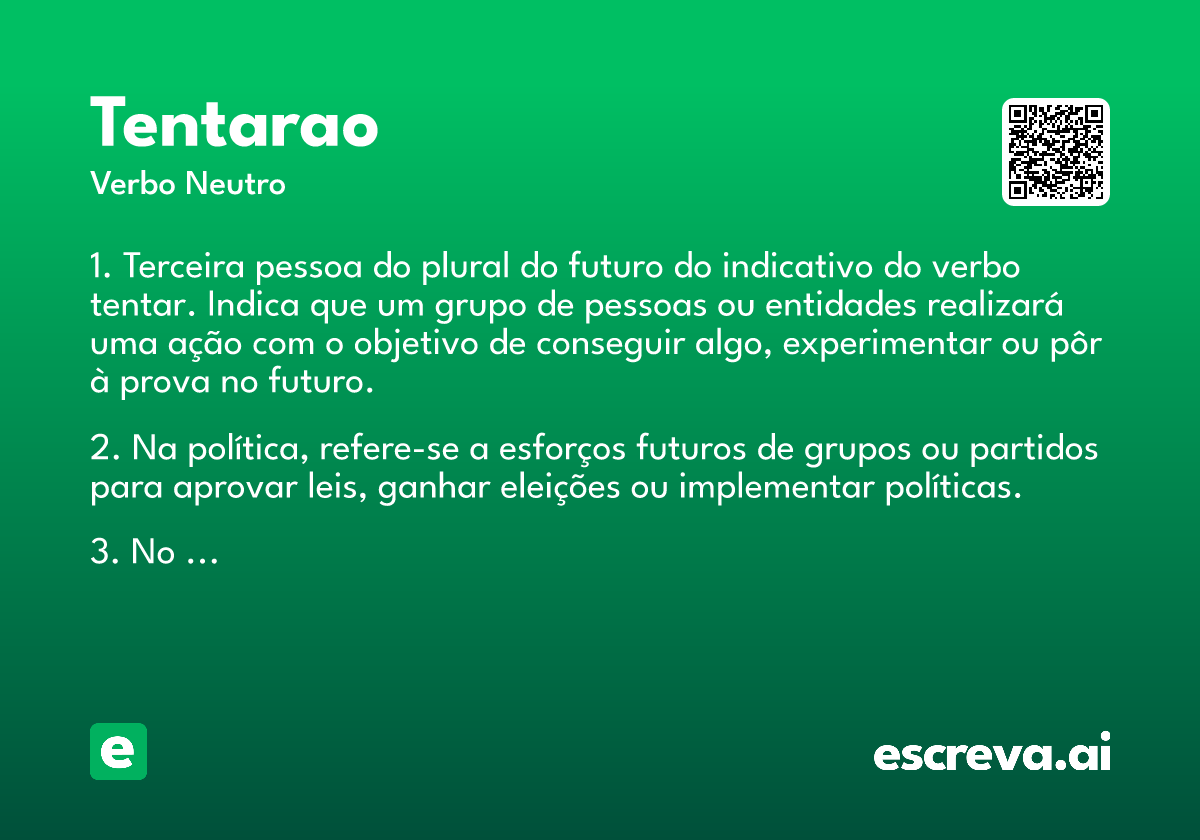 Tentarao
Verbo Neutro

1. Terceira pessoa do plural do futuro do indicativo do verbo tentar. Indica que um grupo de pessoas ou entidades realizará uma ação com o objetivo de conseguir algo, experimentar ou pôr à prova no futuro.

2. Na política, refere-se a esforços futuros de grupos ou partidos para aprovar leis, ganhar eleições ou implementar políticas.

3. No ...

e

escreva.ai